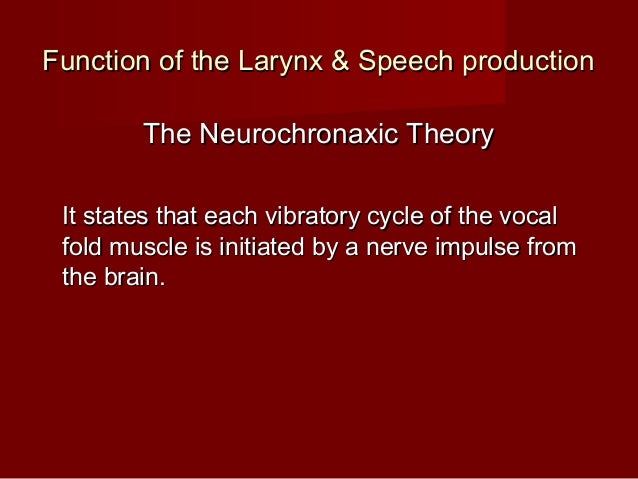 Function of the Larynx & Speech production

The Neurochronaxic Theory

It states that each vibratory cycle of the vocal fold muscle is initiated by a nerve impulse from the brain.